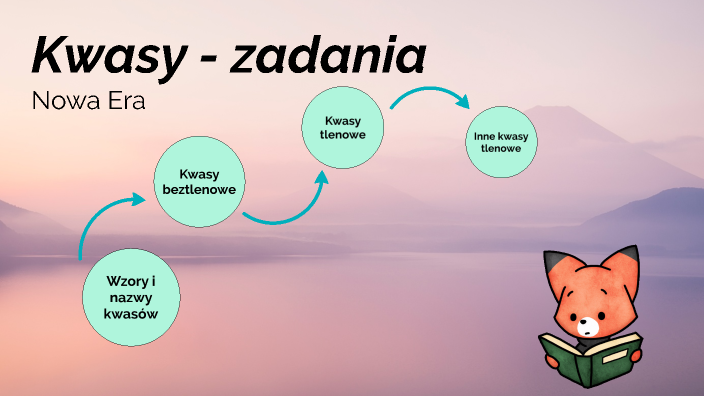 Kwasy - zadania
Nowa Era

Wzory i nazwy kwasów

Kwasy beztlenowe

Kwasy tlenowe

Inne kwasy tlenowe